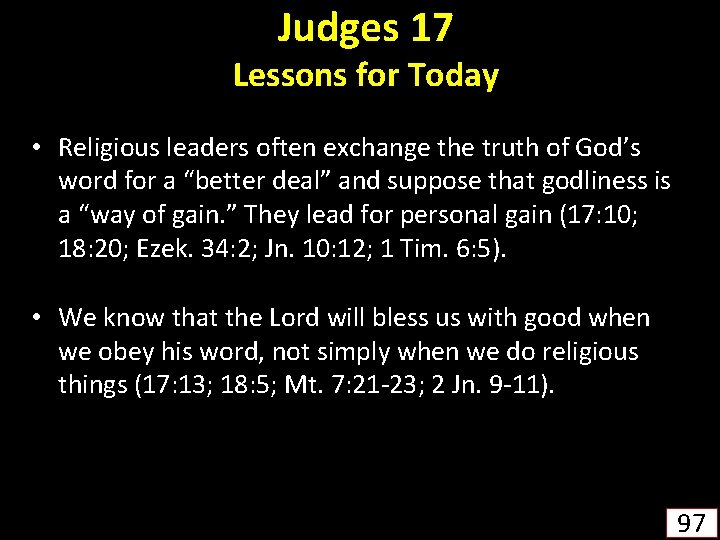 Judges 17
Lessons for Today

• Religious leaders often exchange the truth of God’s word for a “better deal” and suppose that godliness is a “way of gain.” They lead for personal gain (17:10; 18:20; Ezek. 34:2; Jn. 10:12; 1 Tim. 6:5).

• We know that the Lord will bless us with good when we obey his word, not simply when we do religious things (17:13; 18:5; Mt. 7:21-23; 2 Jn. 9-11).

97